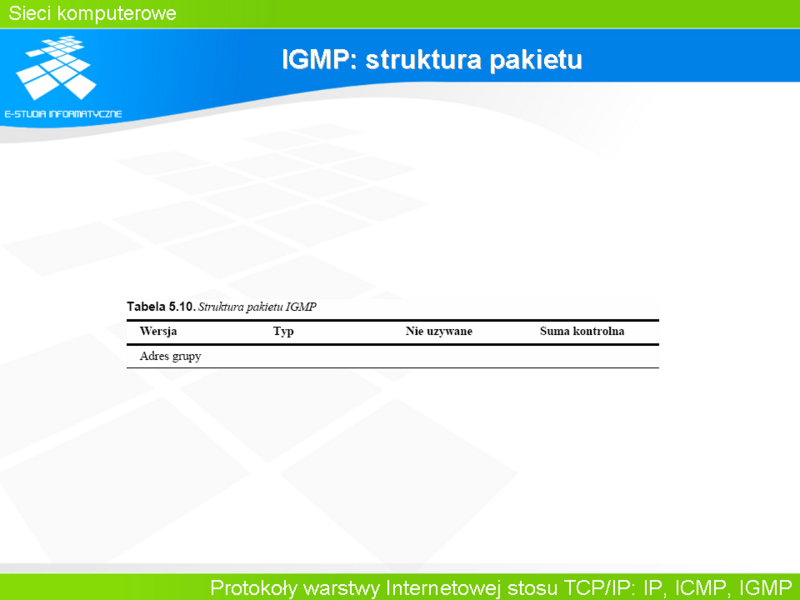 Sieci komputerowe

E-STUDIA INFORMATYCZNE

IGMP: struktura pakietu

Tabela 5.10. Struktura pakietu IGMP

| Wersja | Typ | Nie uzywane | Suma kontrolna |
|---|---|---|---|
| Adres grupy | | | |

Protokoły warstwy Internetowej stosu TCP/IP: IP, ICMP, IGMP